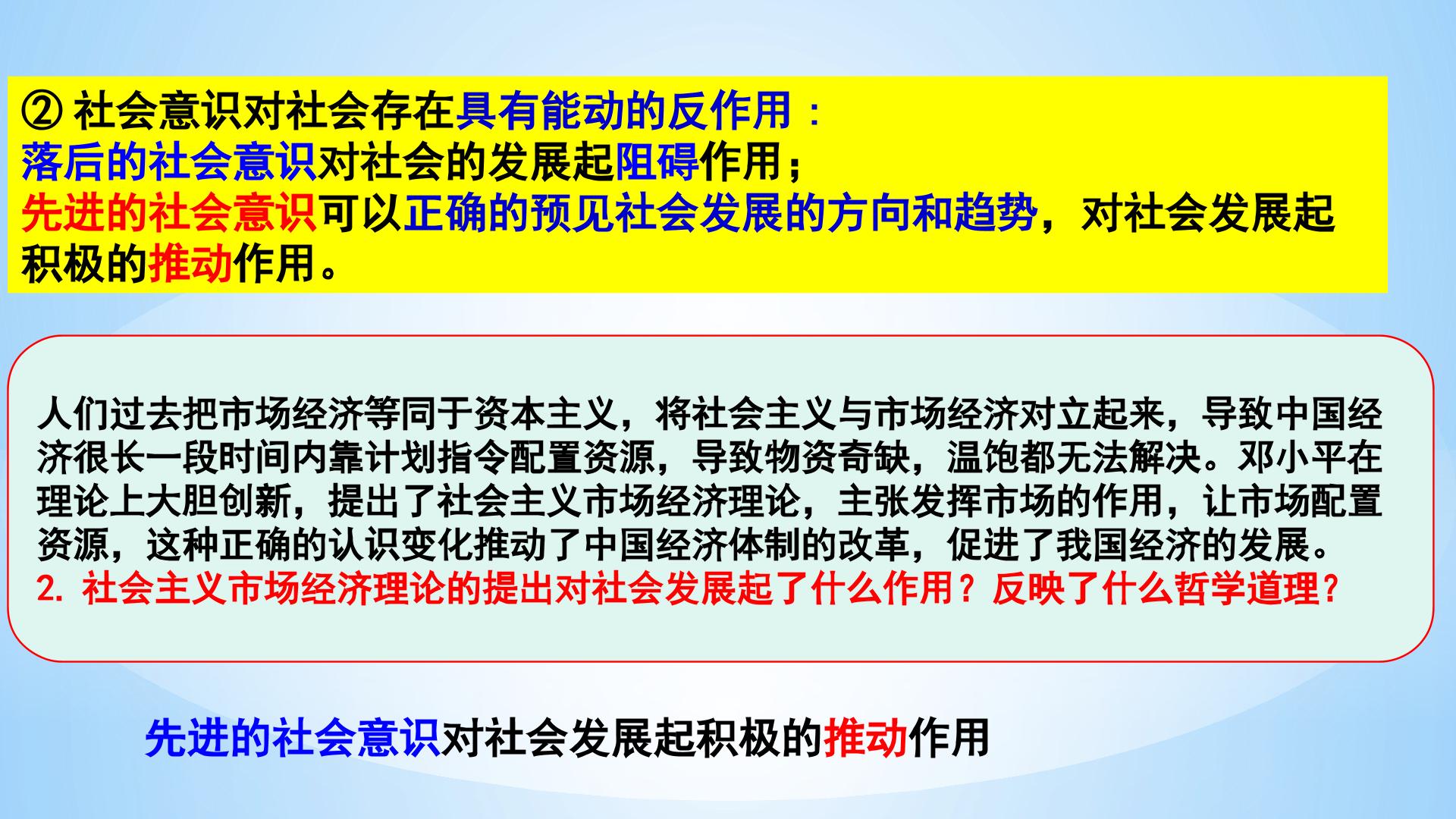 ② 社会意识对社会存在具有能动的反作用：
落后的社会意识对社会的发展起阻碍作用；
先进的社会意识可以正确的预见社会发展的方向和趋势，对社会发展起积极的推动作用。

人们过去把市场经济等同于资本主义，将社会主义与市场经济对立起来，导致中国经济很长一段时间内靠计划指令配置资源，导致物资奇缺，温饱都无法解决。邓小平在理论上大胆创新，提出了社会主义市场经济理论，主张发挥市场的作用，让市场配置资源，这种正确的认识变化推动了中国经济体制的改革，促进了我国经济的发展。
2. 社会主义市场经济理论的提出对社会发展起了什么作用？反映了什么哲学道理？

先进的社会意识对社会发展起积极的推动作用